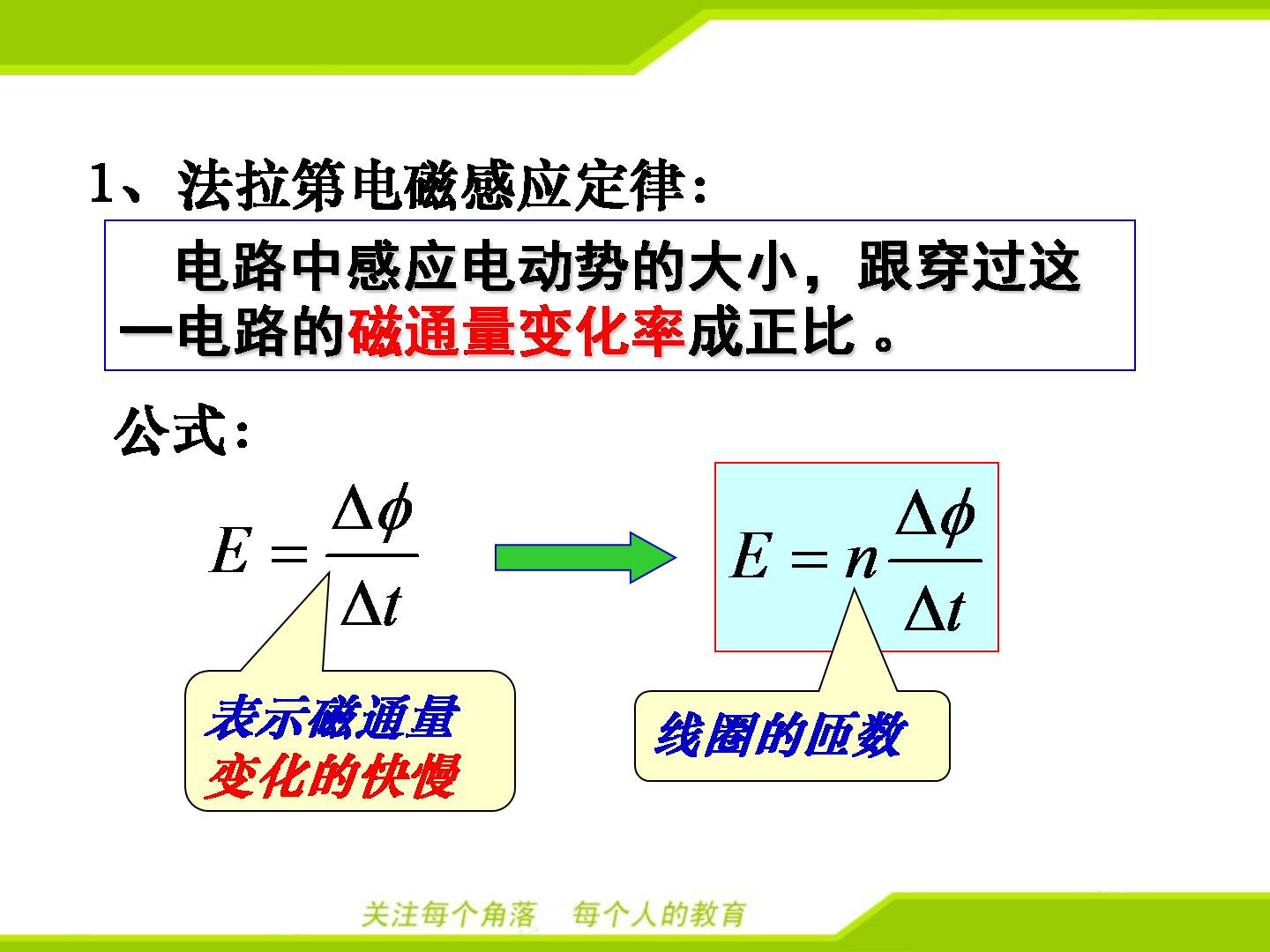 1、法拉第电磁感应定律：

电路中感应电动势的大小，跟穿过这一电路的磁通量变化率成正比 。

公式：

$E = \frac{\Delta\phi}{\Delta t}$

$E = n\frac{\Delta\phi}{\Delta t}$

表示磁通量变化的快慢

线圈的匝数

关注每个角落　每个人的教育